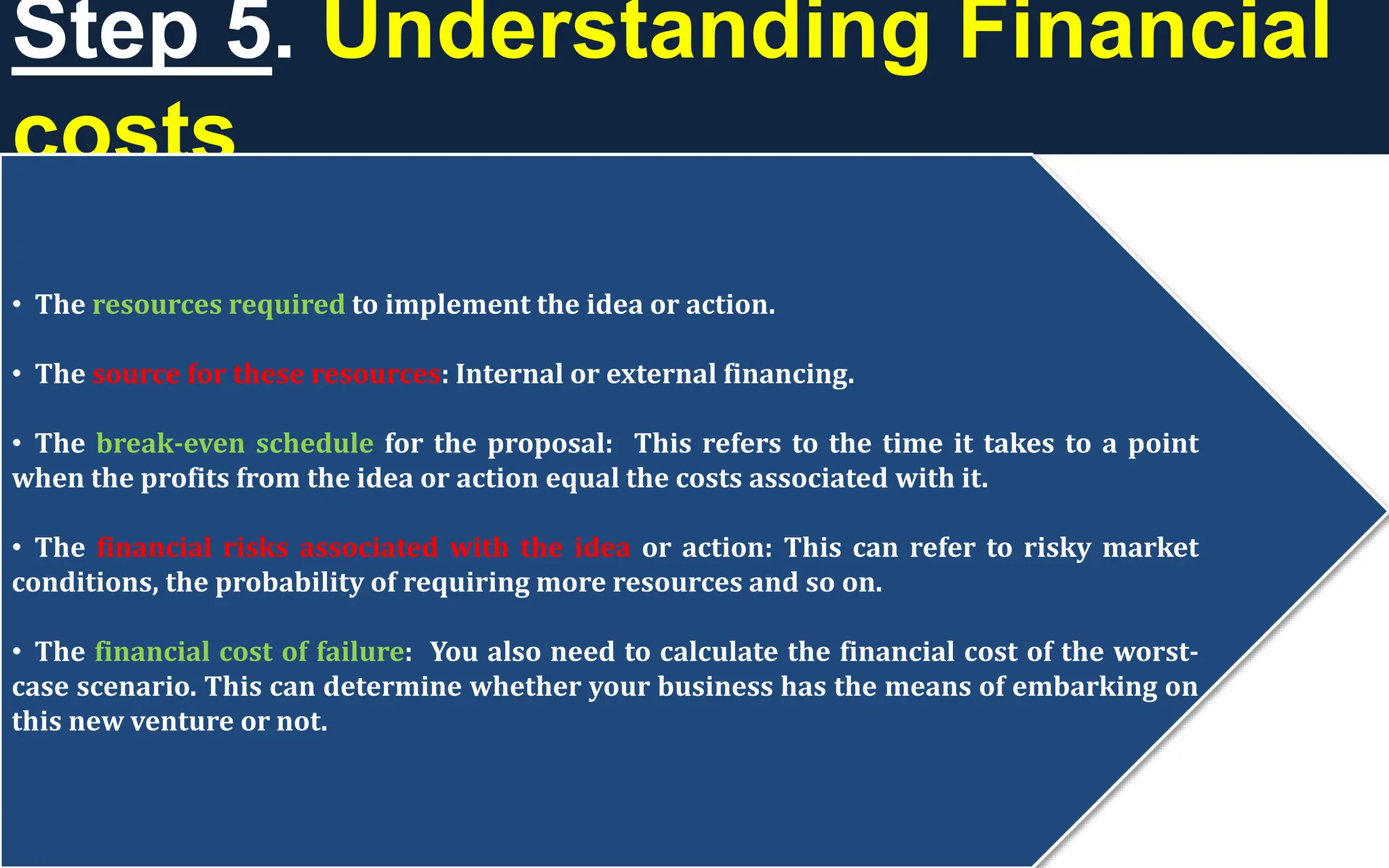 Step 5. Understanding Financial costs

• The resources required to implement the idea or action.

• The source for these resources: Internal or external financing.

• The break-even schedule for the proposal: This refers to the time it takes to a point when the profits from the idea or action equal the costs associated with it.

• The financial risks associated with the idea or action: This can refer to risky market conditions, the probability of requiring more resources and so on.

• The financial cost of failure: You also need to calculate the financial cost of the worst-case scenario. This can determine whether your business has the means of embarking on this new venture or not.